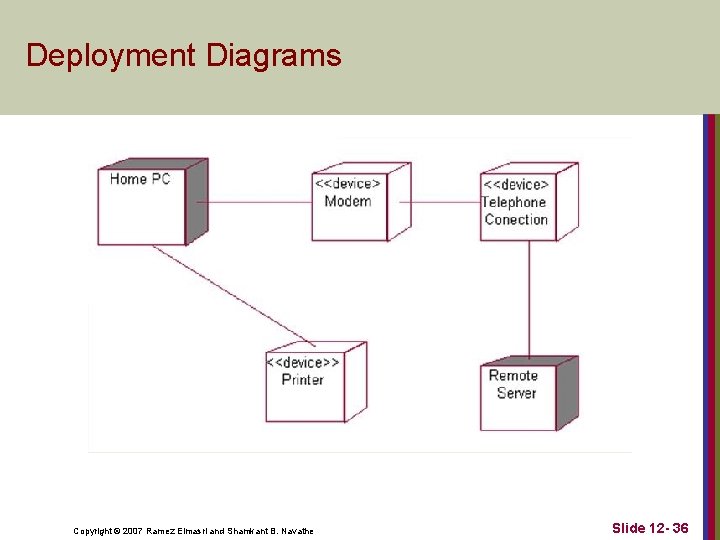 Deployment Diagrams

Home PC

<<device>
Modem

<<device>
Telephone
Conection

<<device>>
Printer

Remote
Server

Copyright © 2007 Ramez Elmasri and Shamkant B. Navathe

Slide 12- 36